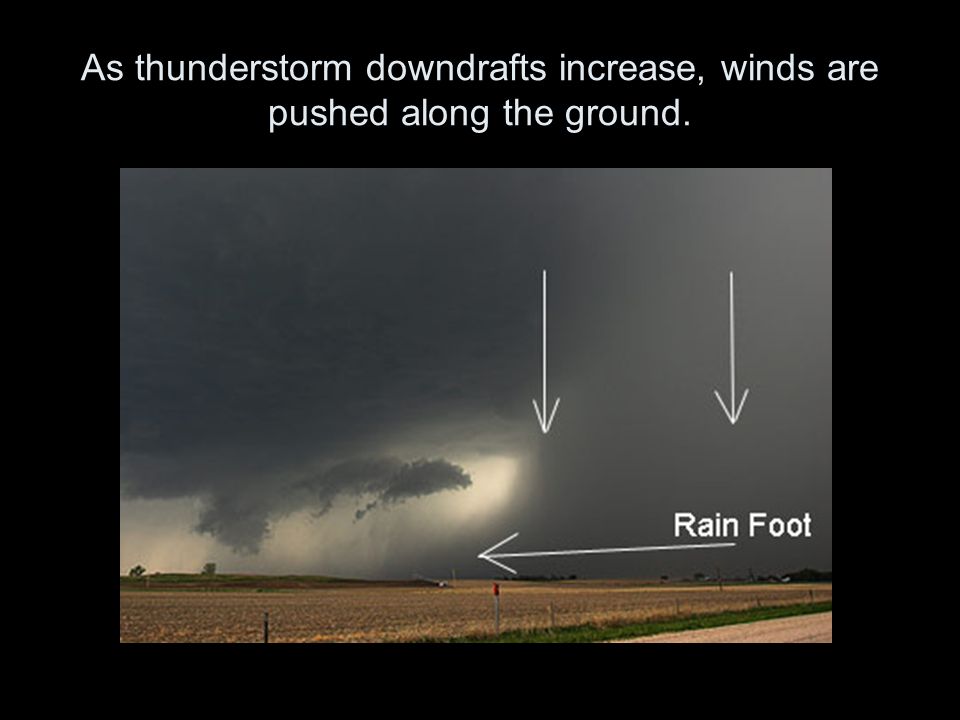 As thunderstorm downdrafts increase, winds are pushed along the ground.

Rain Foot